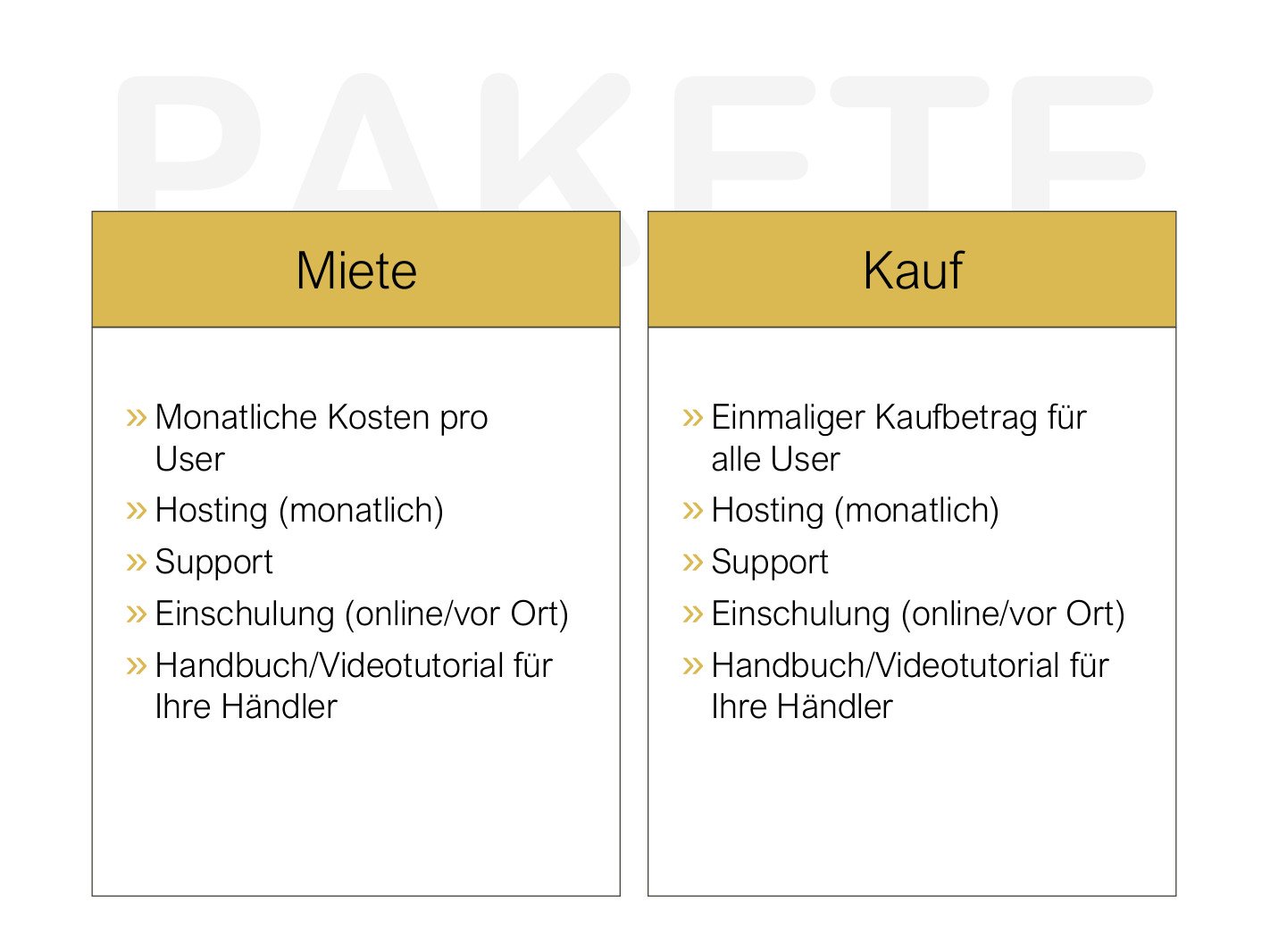 PAKETE

Miete

» Monatliche Kosten pro User
» Hosting (monatlich)
» Support
» Einschulung (online/vor Ort)
» Handbuch/Videotutorial für Ihre Händler

Kauf

» Einmaliger Kaufbetrag für alle User
» Hosting (monatlich)
» Support
» Einschulung (online/vor Ort)
» Handbuch/Videotutorial für Ihre Händler